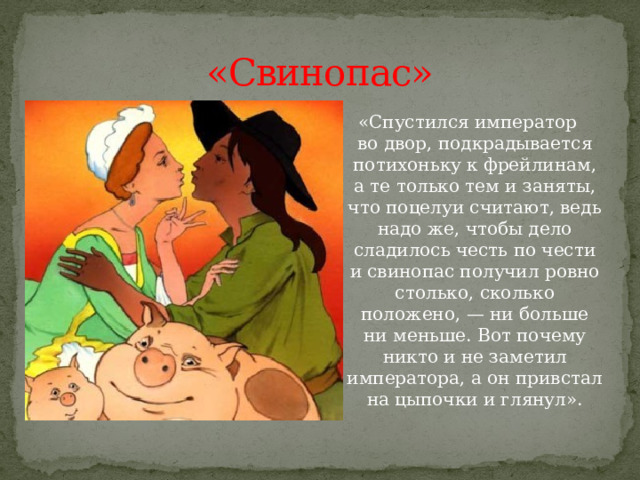 «Свинопас»

«Спустился император во двор, подкрадывается потихоньку к фрейлинам, а те только тем и заняты, что поцелуи считают, ведь надо же, чтобы дело сладилось честь по чести и свинопас получил ровно столько, сколько положено, — ни больше ни меньше. Вот почему никто и не заметил императора, а он привстал на цыпочки и глянул».